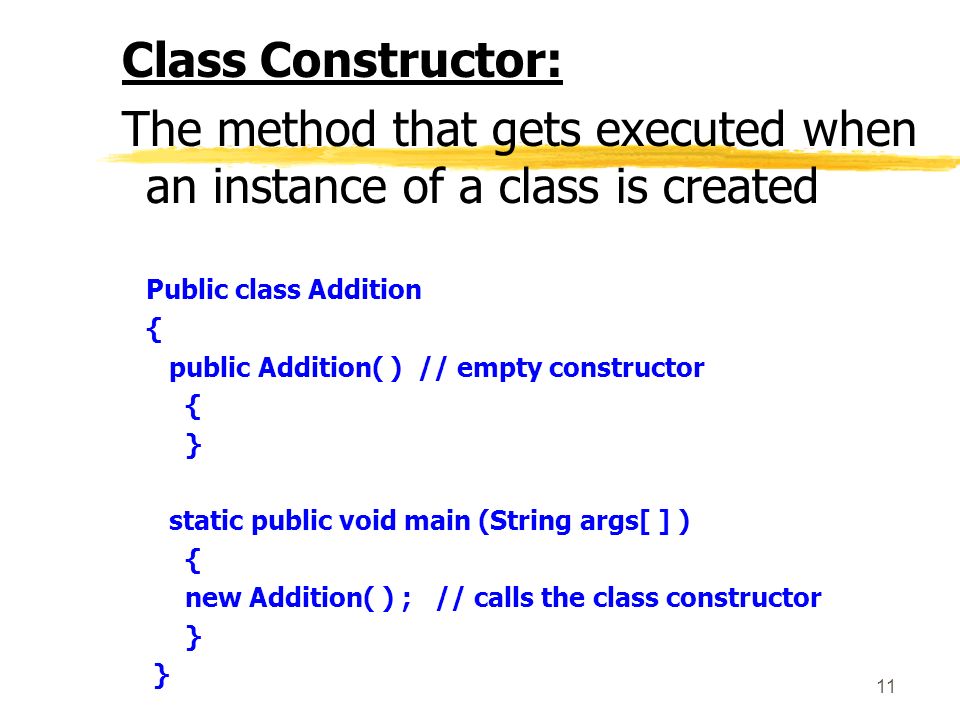 Class Constructor:

The method that gets executed when an instance of a class is created

Public class Addition
{
public Addition( ) // empty constructor
{
}

static public void main (String args[ ] )
{
new Addition( ) ; // calls the class constructor
}
}

11